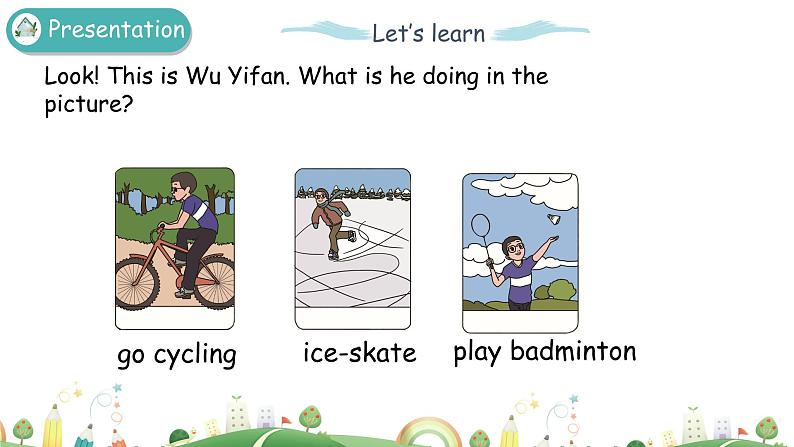 Presentation

Let's learn

Look! This is Wu Yifan. What is he doing in the picture?

go cycling

ice-skate

play badminton